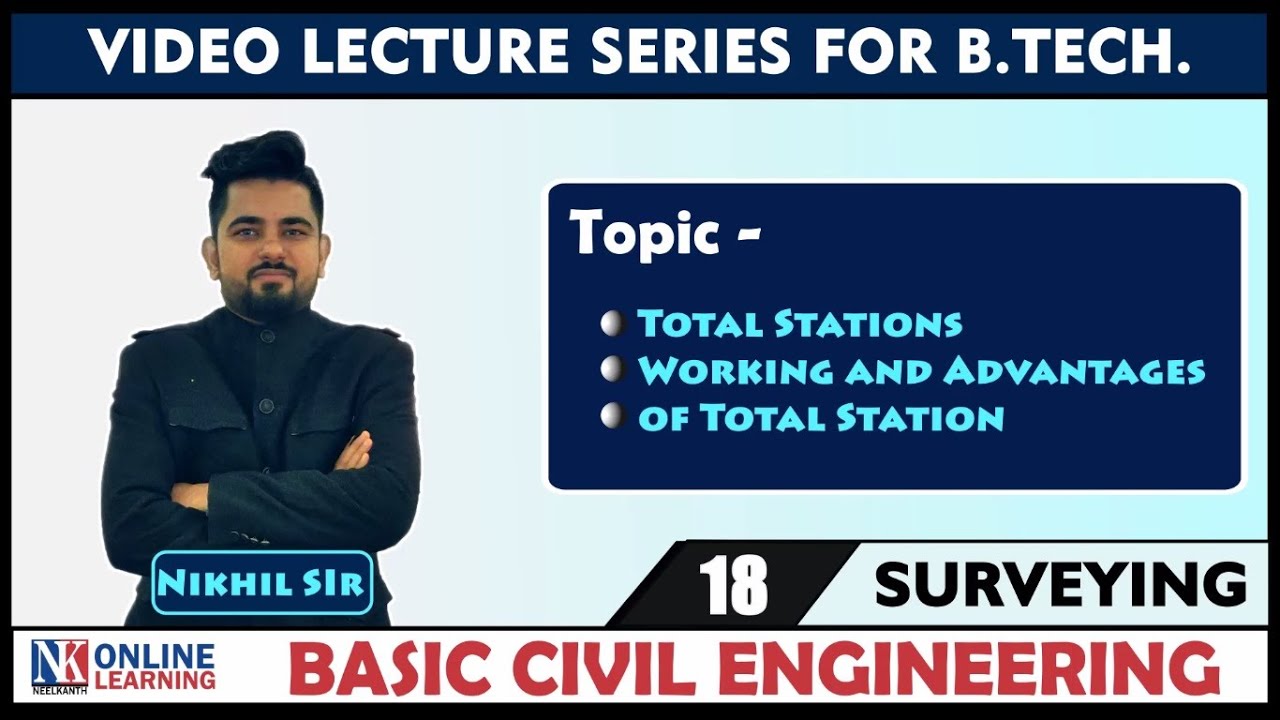 VIDEO LECTURE SERIES FOR B.TECH.

Topic -

Total Stations
Working and Advantages
of Total Station

Nikhil Sir

18

SURVEYING

NK NEELKANTH ONLINE LEARNING

BASIC CIVIL ENGINEERING